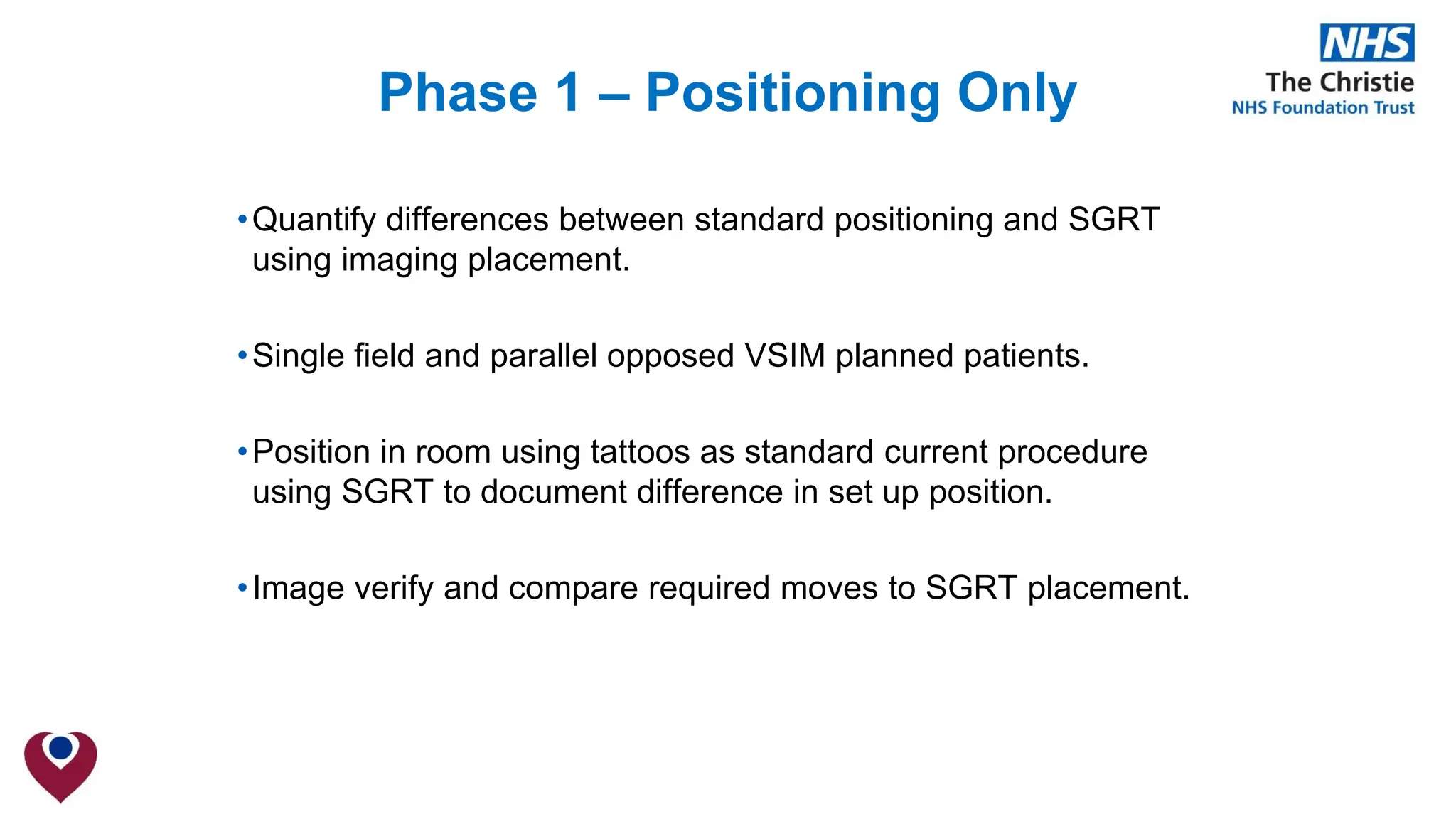 NHS
The Christie
NHS Foundation Trust

Phase 1 – Positioning Only

• Quantify differences between standard positioning and SGRT using imaging placement.

• Single field and parallel opposed VSIM planned patients.

• Position in room using tattoos as standard current procedure using SGRT to document difference in set up position.

• Image verify and compare required moves to SGRT placement.